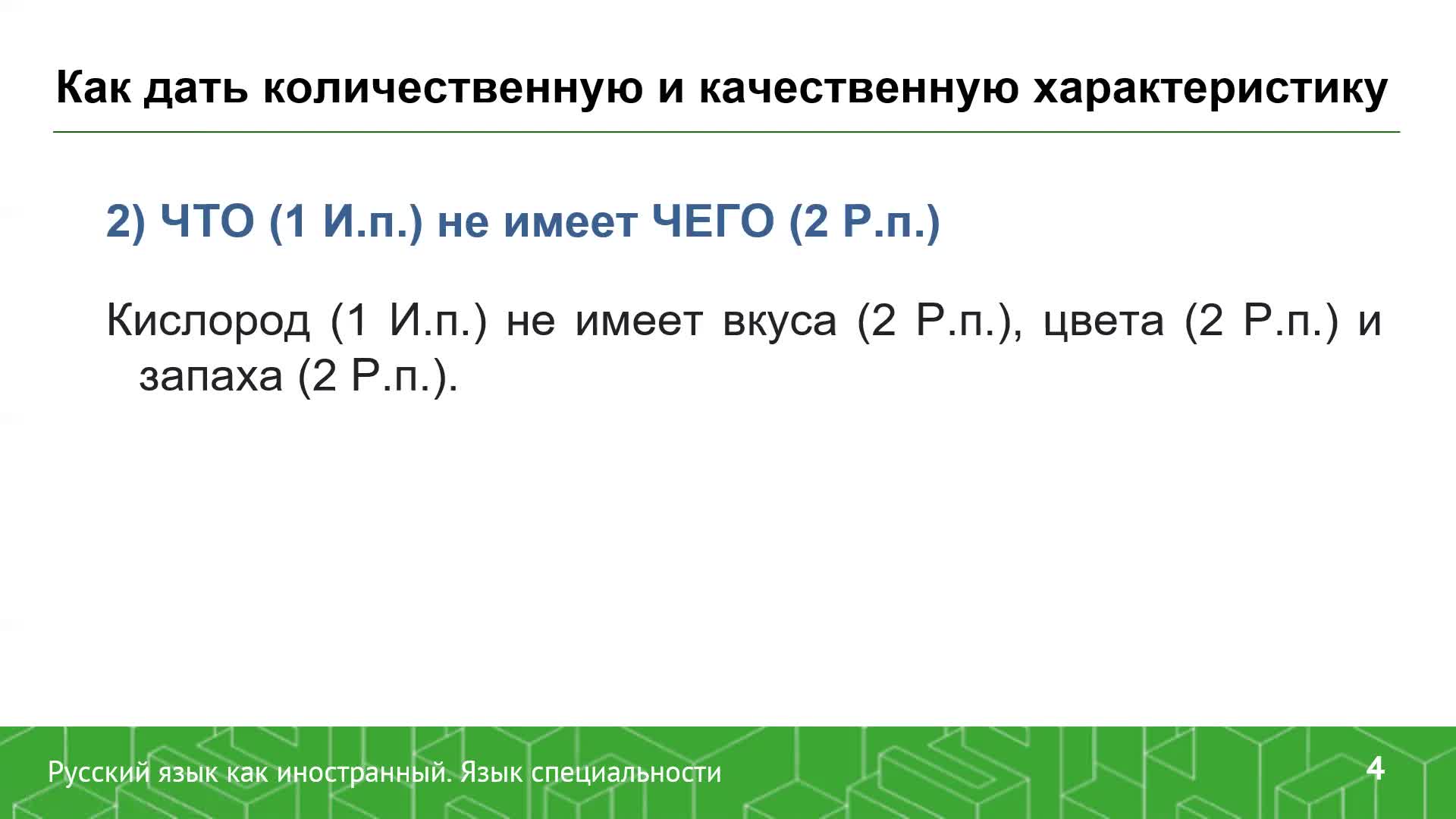 Как дать количественную и качественную характеристику

2) ЧТО (1 И.п.) не имеет ЧЕГО (2 Р.п.)

Кислород (1 И.п.) не имеет вкуса (2 Р.п.), цвета (2 Р.п.) и запаха (2 Р.п.).

Русский язык как иностранный. Язык специальности

4